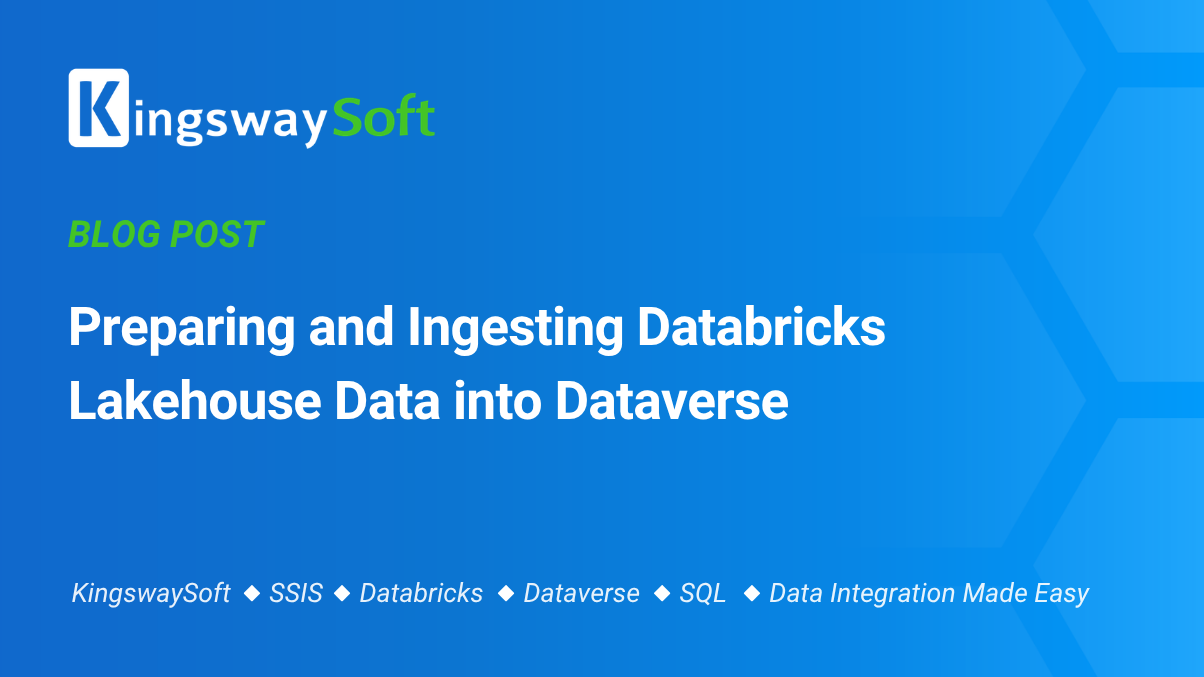 KingswaySoft

BLOG POST

Preparing and Ingesting Databricks Lakehouse Data into Dataverse

KingswaySoft ◆ SSIS ◆ Databricks ◆ Dataverse ◆ SQL ◆ Data Integration Made Easy